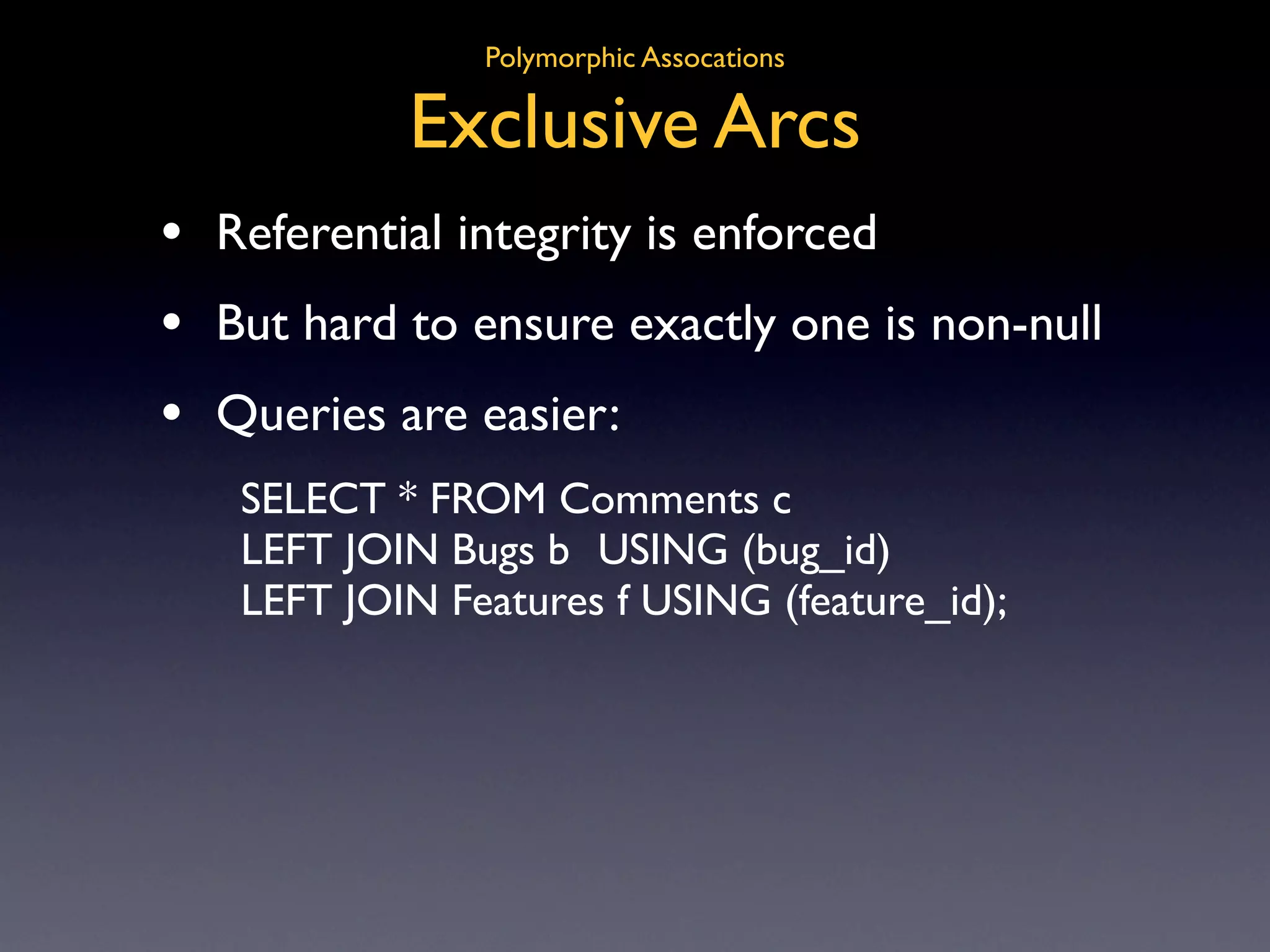 Polymorphic Assocations

Exclusive Arcs

• Referential integrity is enforced

• But hard to ensure exactly one is non-null

• Queries are easier:

SELECT * FROM Comments c
LEFT JOIN Bugs b USING (bug_id)
LEFT JOIN Features f USING (feature_id);